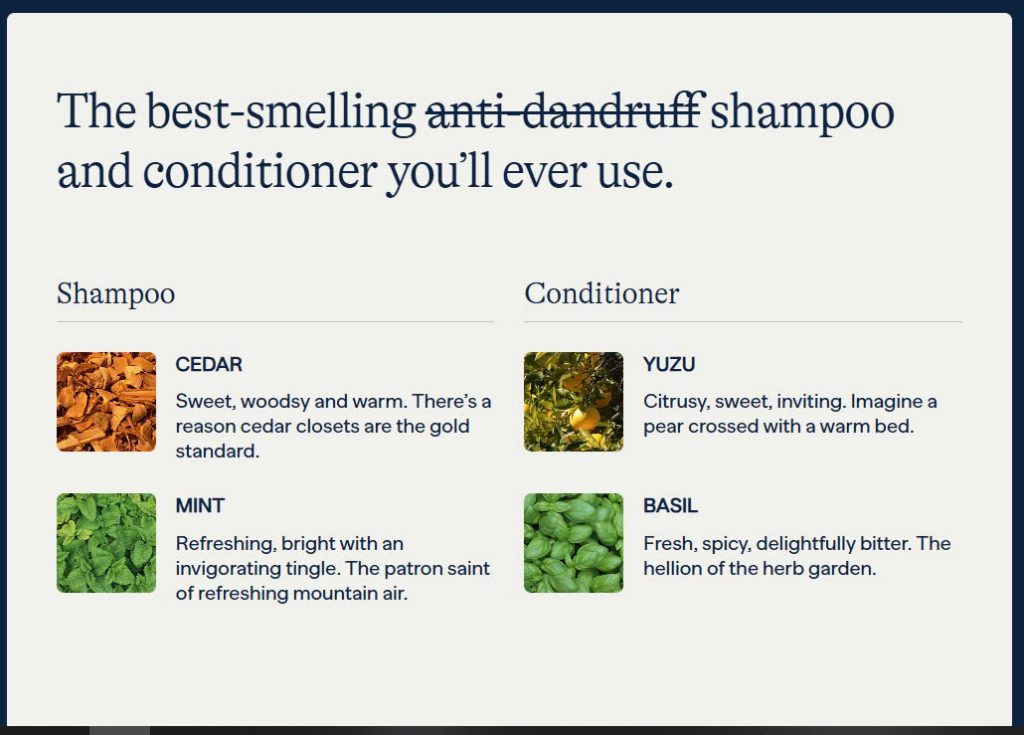 The best-smelling ~~anti-dandruff~~ shampoo and conditioner you'll ever use.

Shampoo

CEDAR

Sweet, woodsy and warm. There's a reason cedar closets are the gold standard.

MINT

Refreshing, bright with an invigorating tingle. The patron saint of refreshing mountain air.

Conditioner

YUZU

Citrusy, sweet, inviting. Imagine a pear crossed with a warm bed.

BASIL

Fresh, spicy, delightfully bitter. The hellion of the herb garden.